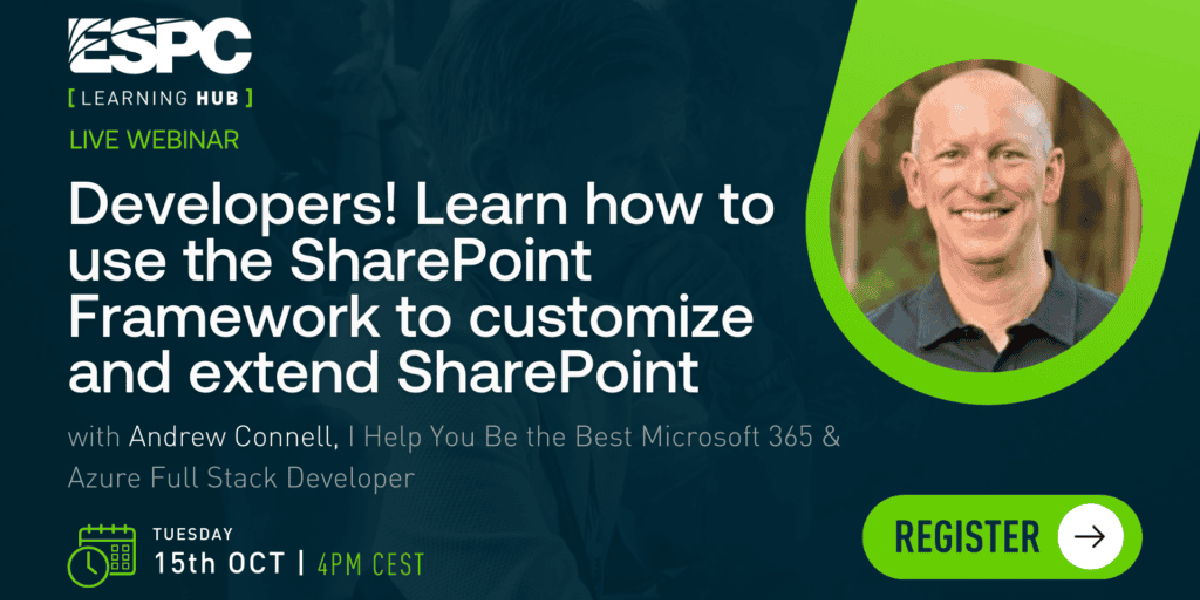 ESPC
[ LEARNING HUB ]
LIVE WEBINAR

Developers! Learn how to use the SharePoint Framework to customize and extend SharePoint

with Andrew Connell, I Help You Be the Best Microsoft 365 & Azure Full Stack Developer

TUESDAY
15th OCT | 4PM CEST

REGISTER